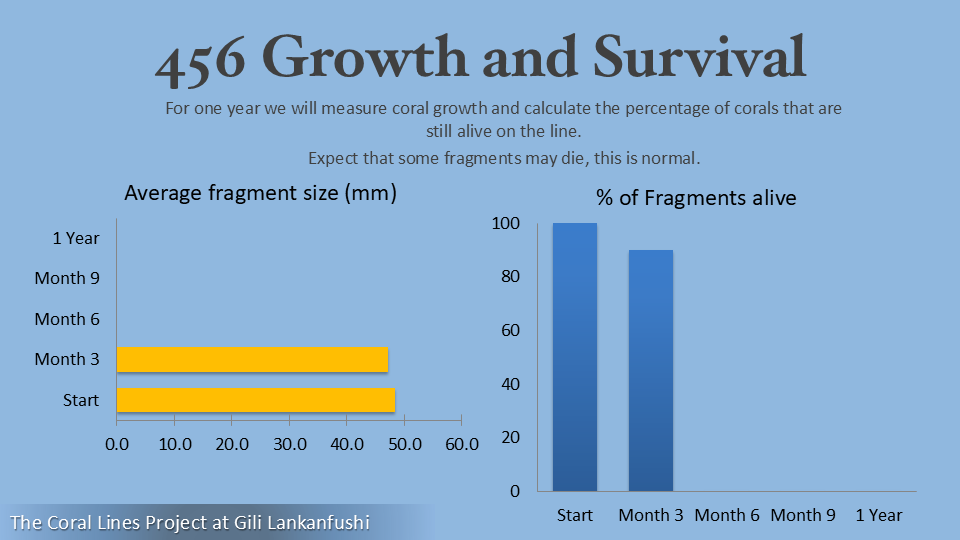 456 Growth and Survival

For one year we will measure coral growth and calculate the percentage of corals that are still alive on the line.

Expect that some fragments may die, this is normal.

Average fragment size (mm)

1 Year
Month 9
Month 6
Month 3
Start

0.0 10.0 20.0 30.0 40.0 50.0 60.0

% of Fragments alive

100
80
60
40
20
0

Start Month 3 Month 6 Month 9 1 Year

The Coral Lines Project at Gili Lankanfushi